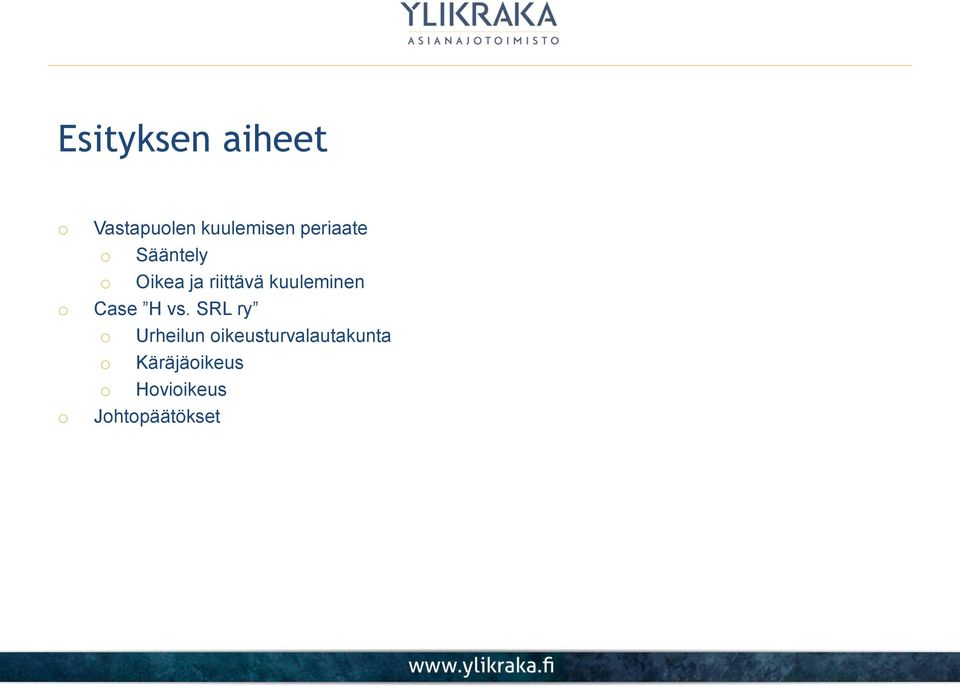 YLIKRAKA
ASIANAJOTOIMISTO

Esityksen aiheet

o Vastapuolen kuulemisen periaate
o Sääntely
o Oikea ja riittävä kuuleminen
o Case ”H vs. SRL ry”
o Urheilun oikeusturvalautakunta
o Käräjäoikeus
o Hovioikeus
o Johtopäätökset

www.ylikraka.fi